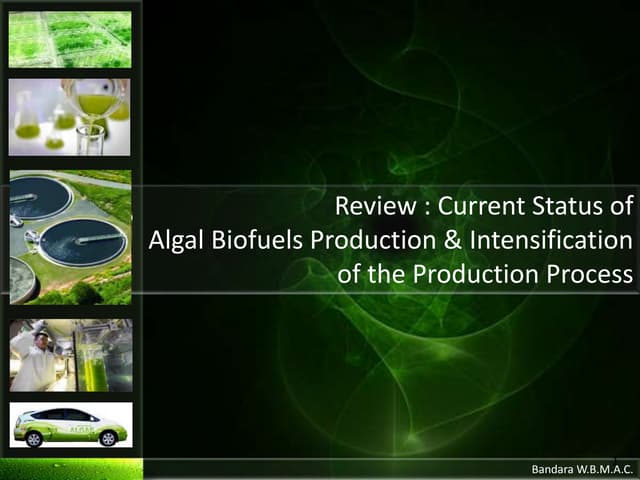 Review : Current Status of Algal Biofuels Production & Intensification of the Production Process

ALGAE

Bandara W.B.M.A.C.